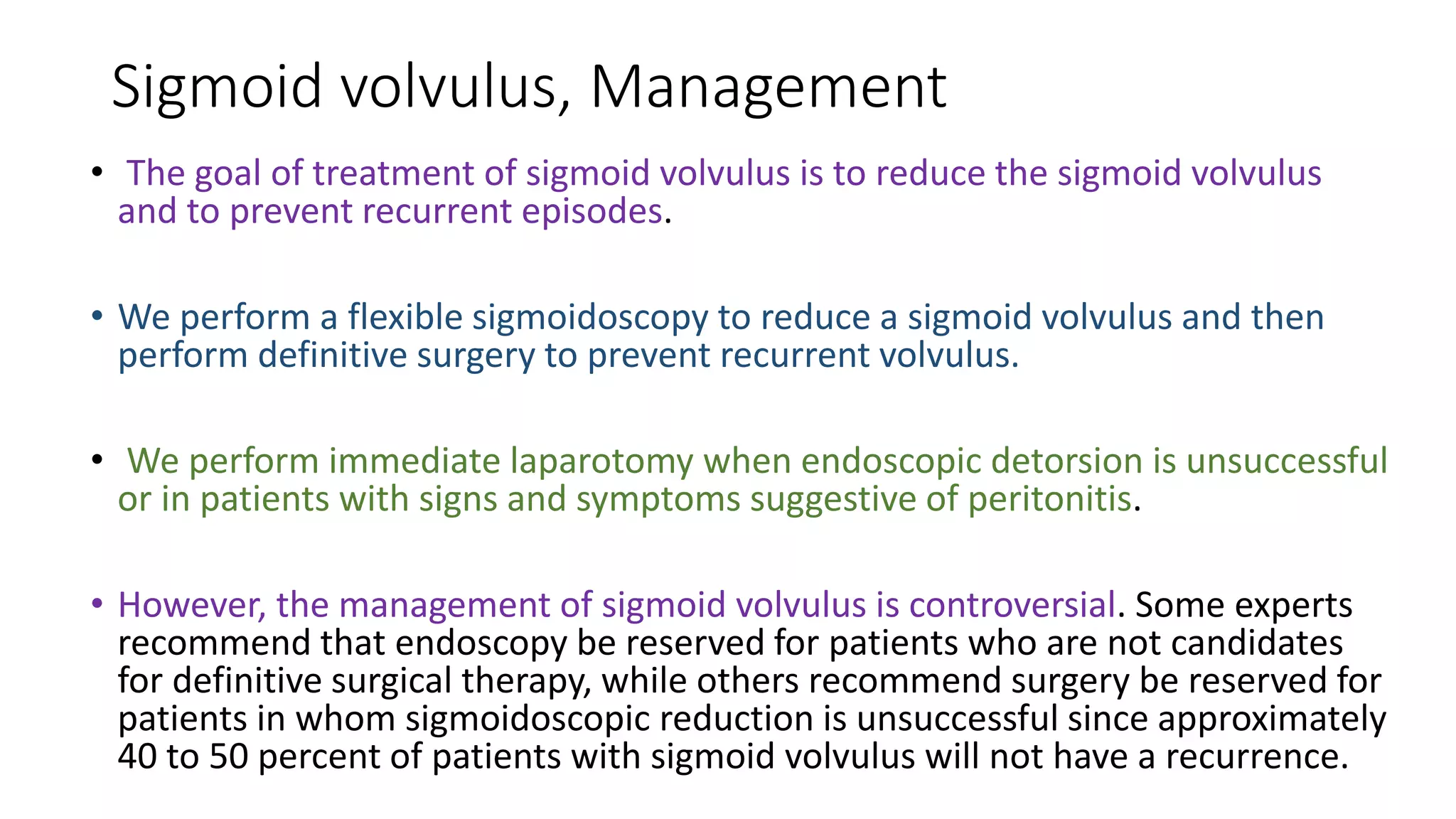 Sigmoid volvulus, Management

• The goal of treatment of sigmoid volvulus is to reduce the sigmoid volvulus and to prevent recurrent episodes.

• We perform a flexible sigmoidoscopy to reduce a sigmoid volvulus and then perform definitive surgery to prevent recurrent volvulus.

• We perform immediate laparotomy when endoscopic detorsion is unsuccessful or in patients with signs and symptoms suggestive of peritonitis.

• However, the management of sigmoid volvulus is controversial. Some experts recommend that endoscopy be reserved for patients who are not candidates for definitive surgical therapy, while others recommend surgery be reserved for patients in whom sigmoidoscopic reduction is unsuccessful since approximately 40 to 50 percent of patients with sigmoid volvulus will not have a recurrence.